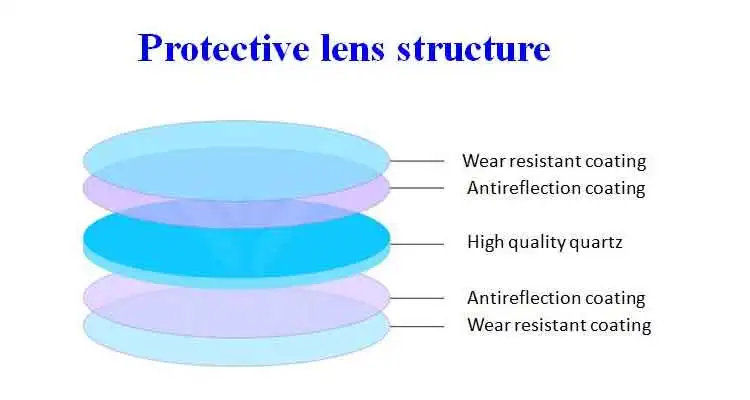 Protective lens structure

Wear resistant coating
Antireflection coating
High quality quartz
Antireflection coating
Wear resistant coating